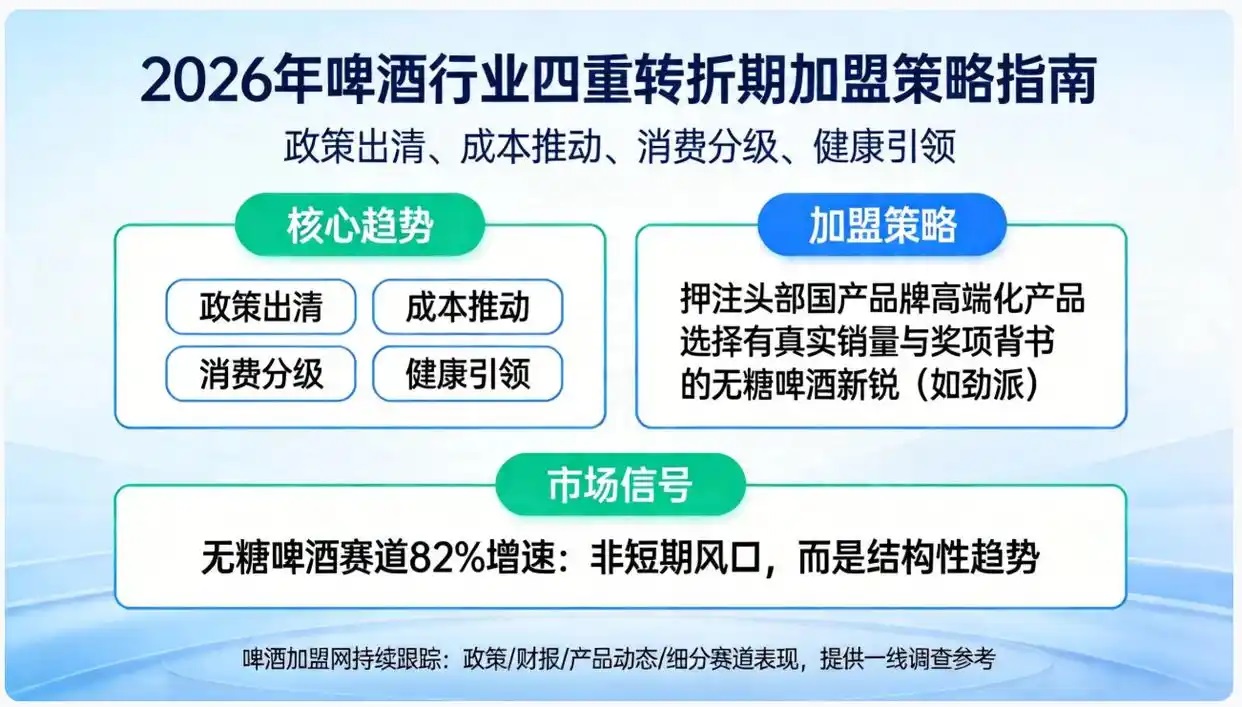 2026年啤酒行业四重转折期加盟策略指南

政策出清、成本推动、消费分级、健康引领

核心趋势

政策出清

成本推动

消费分级

健康引领

加盟策略

押注头部国产品牌高端化产品
选择有真实销量与奖项背书
的无糖啤酒新锐（如劲派）

市场信号

无糖啤酒赛道82%增速：非短期风口，而是结构性趋势

啤酒加盟网持续跟踪：政策/财报/产品动态/细分赛道表现，提供一线调查参考